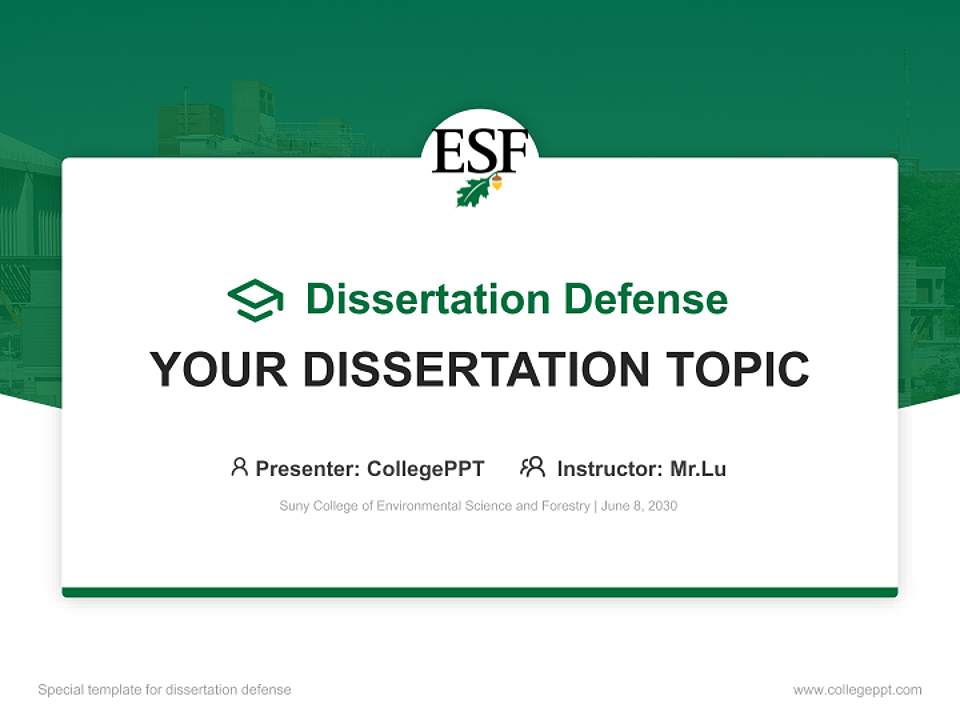 ESF

Dissertation Defense

YOUR DISSERTATION TOPIC

Presenter: CollegePPT Instructor: Mr.Lu

Suny College of Environmental Science and Forestry | June 8, 2030

Special template for dissertation defense

www.collegeppt.com